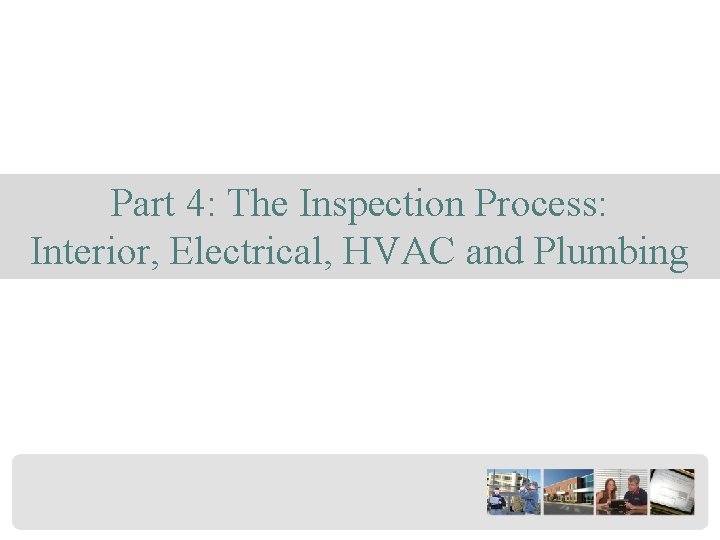 Part 4: The Inspection Process: Interior, Electrical, HVAC and Plumbing